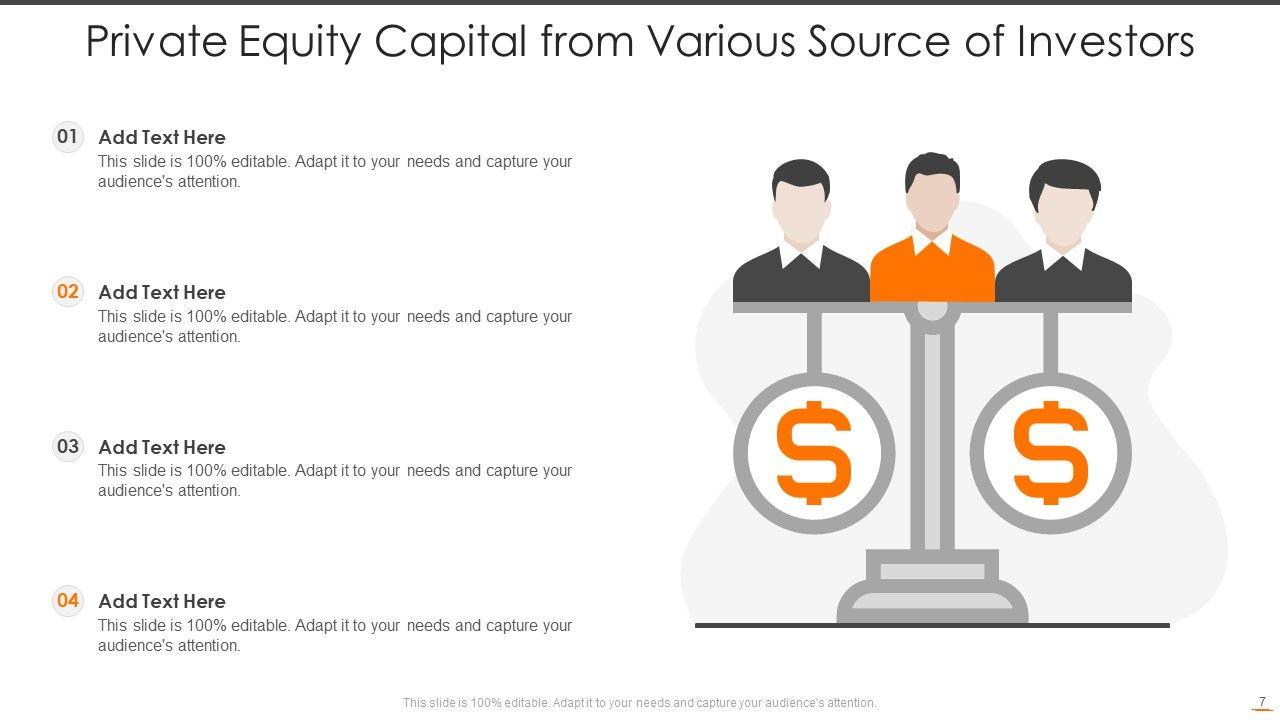 Private Equity Capital from Various Source of Investors

01
Add Text Here
This slide is 100% editable. Adapt it to your needs and capture your audience's attention.

02
Add Text Here
This slide is 100% editable. Adapt it to your needs and capture your audience's attention.

03
Add Text Here
This slide is 100% editable. Adapt it to your needs and capture your audience's attention.

04
Add Text Here
This slide is 100% editable. Adapt it to your needs and capture your audience's attention.

$

$

This slide is 100% editable. Adapt it to your needs and capture your audience's attention.

7